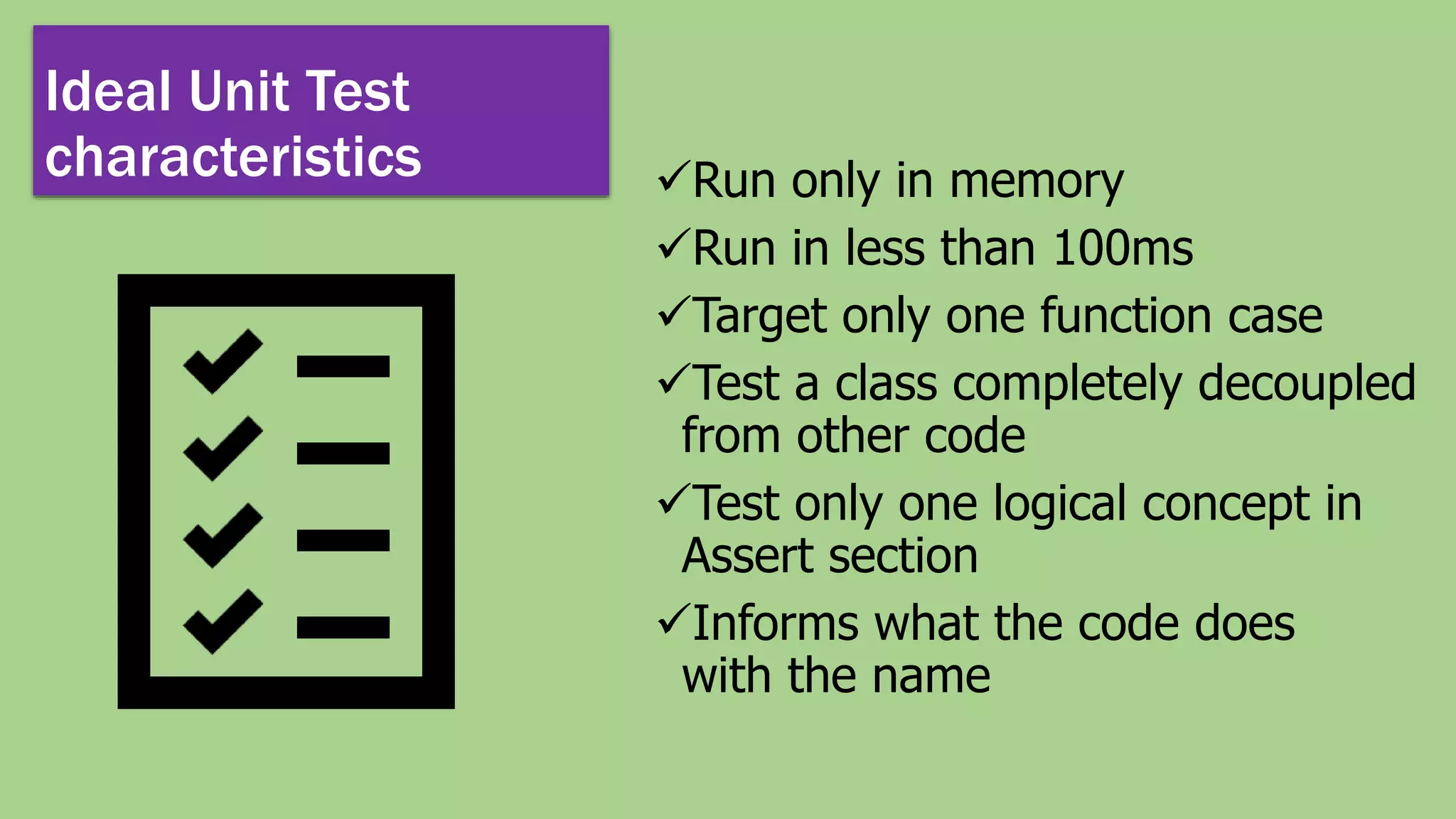 Ideal Unit Test characteristics

✓Run only in memory
✓Run in less than 100ms
✓Target only one function case
✓Test a class completely decoupled from other code
✓Test only one logical concept in Assert section
✓Informs what the code does with the name